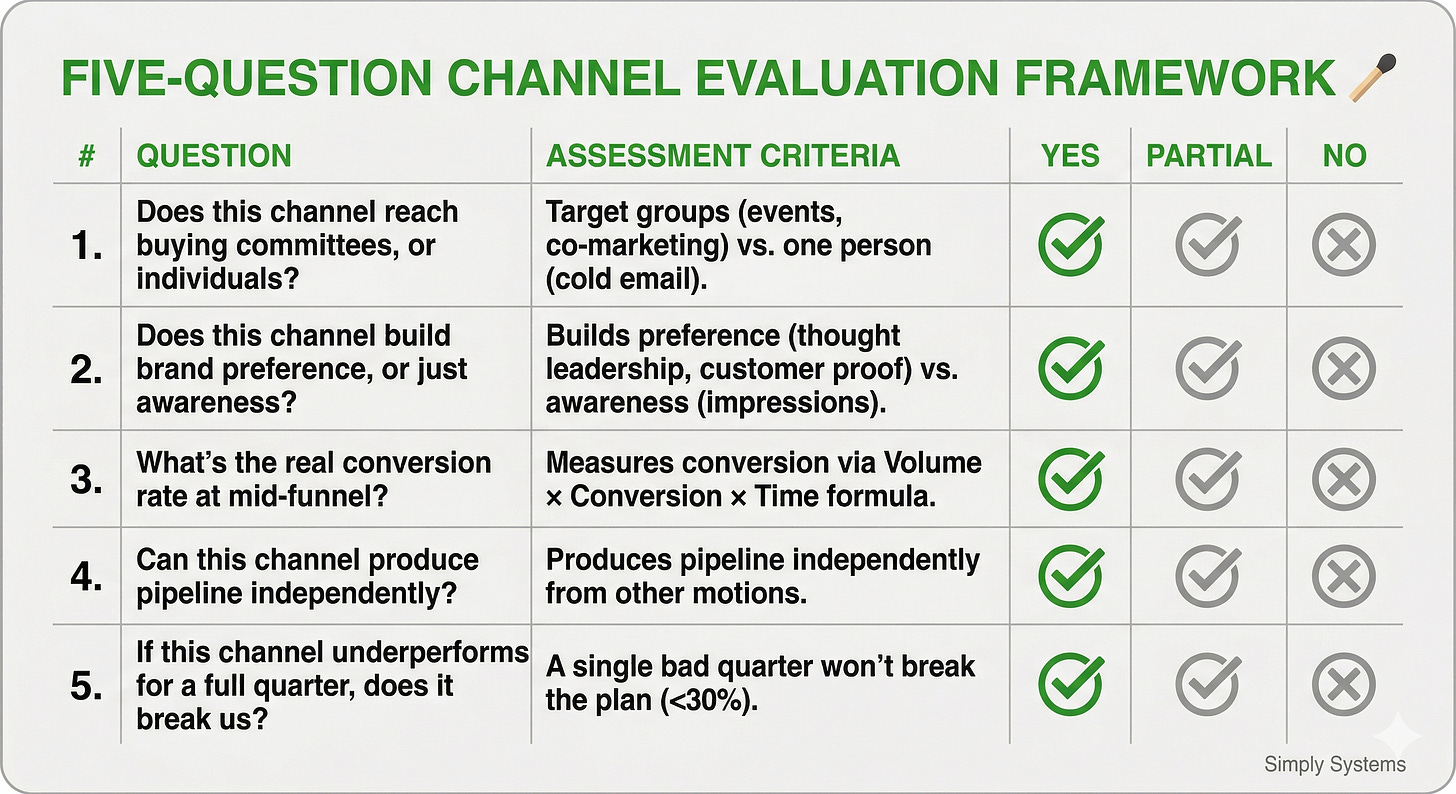 FIVE-QUESTION CHANNEL EVALUATION FRAMEWORK

| # | QUESTION | ASSESSMENT CRITERIA | YES | PARTIAL | NO |
|---|---|---|---|---|---|
| 1. | Does this channel reach buying committees, or individuals? | Target groups (events, co-marketing) vs. one person (cold email). | | | |
| 2. | Does this channel build brand preference, or just awareness? | Builds preference (thought leadership, customer proof) vs. awareness (impressions). | | | |
| 3. | What's the real conversion rate at mid-funnel? | Measures conversion via Volume × Conversion × Time formula. | | | |
| 4. | Can this channel produce pipeline independently? | Produces pipeline independently from other motions. | | | |
| 5. | If this channel underperforms for a full quarter, does it break us? | A single bad quarter won't break the plan (<30%). | | | |

Simply Systems